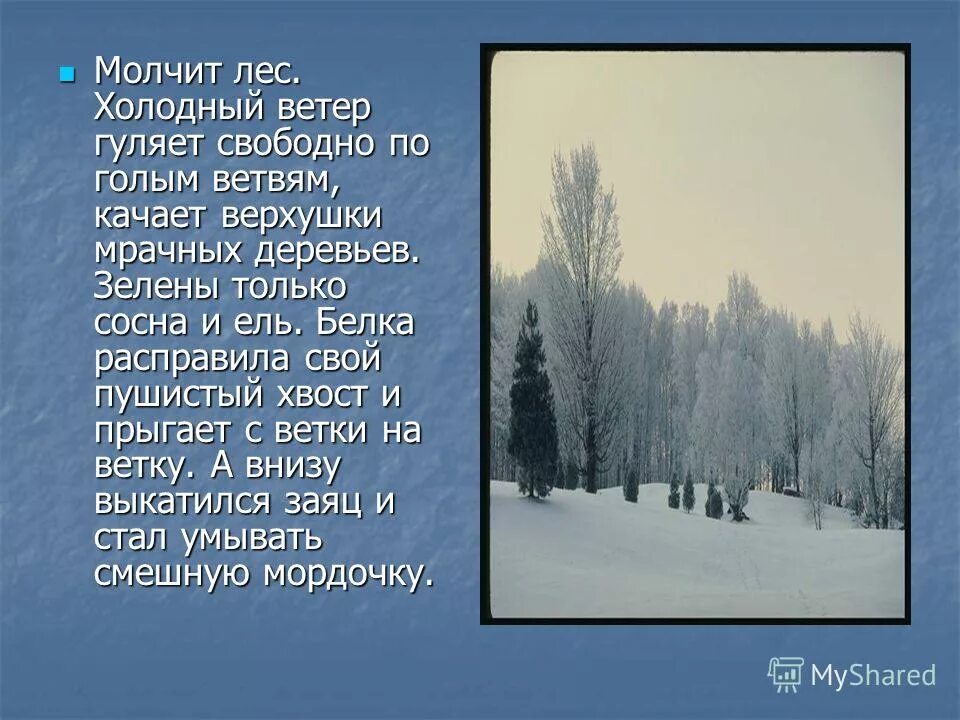 Молчит лес. Холодный ветер гуляет свободно по голым ветвям, качает верхушки мрачных деревьев. Зелены только сосна и ель. Белка расправила свой пушистый хвост и прыгает с ветки на ветку. А внизу выкатился заяц и стал умывать смешную мордочку.

MyShared